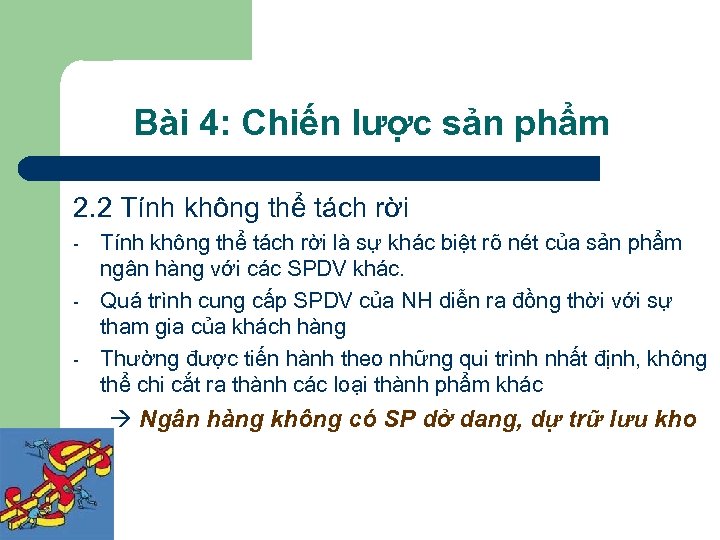 Bài 4: Chiến lược sản phẩm

2.2 Tính không thể tách rời

- Tính không thể tách rời là sự khác biệt rõ nét của sản phẩm ngân hàng với các SPDV khác.
- Quá trình cung cấp SPDV của NH diễn ra đồng thời với sự tham gia của khách hàng
- Thường được tiến hành theo những qui trình nhất định, không thể chi cắt ra thành các loại thành phẩm khác

→ Ngân hàng không có SP dở dang, dự trữ lưu kho